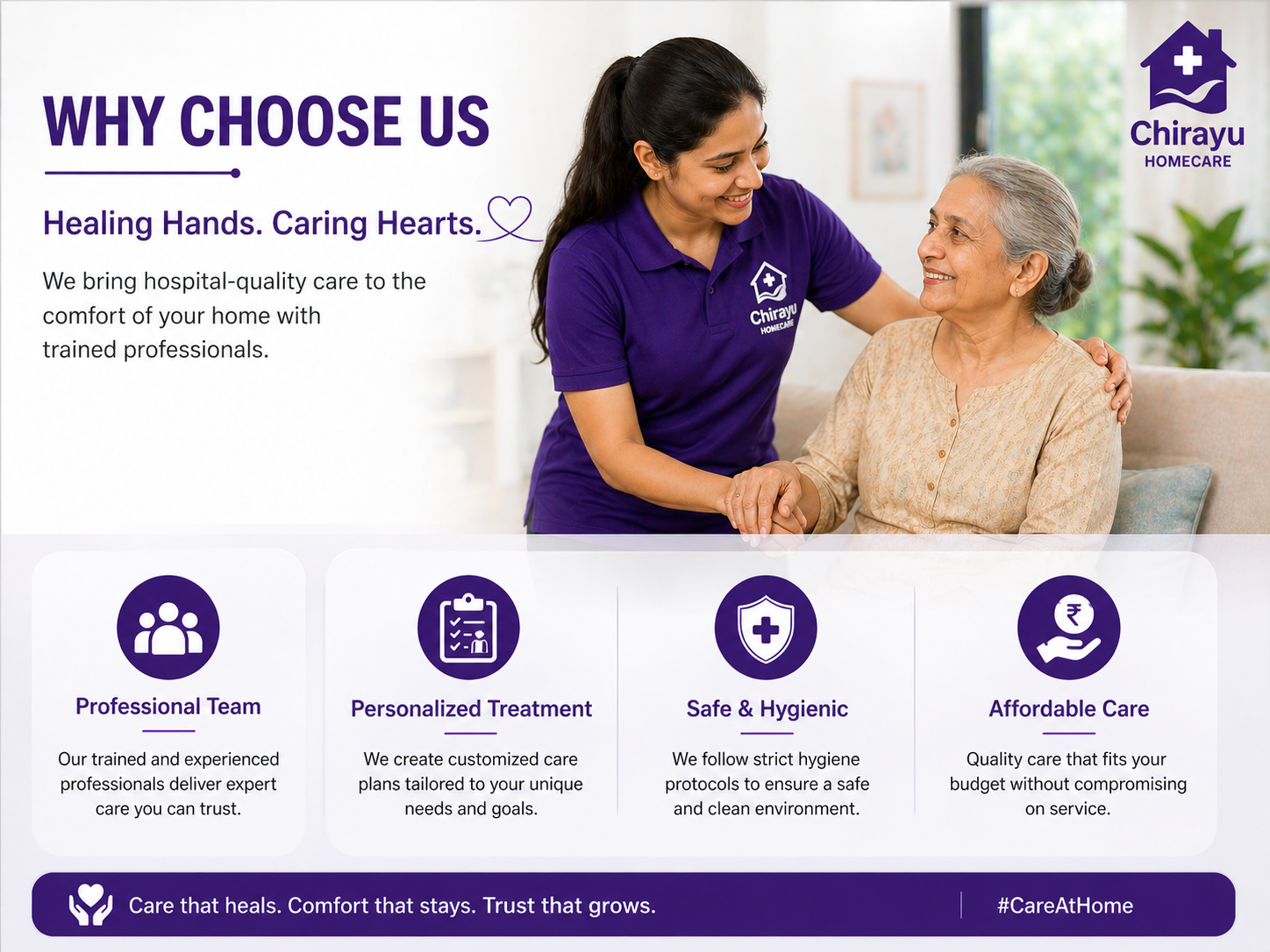 WHY CHOOSE US

Healing Hands. Caring Hearts.

We bring hospital-quality care to the comfort of your home with trained professionals.

Chirayu
HOMECARE

Chirayu
HOMECARE

Professional Team

Our trained and experienced professionals deliver expert care you can trust.

Personalized Treatment

We create customized care plans tailored to your unique needs and goals.

Safe & Hygienic

We follow strict hygiene protocols to ensure a safe and clean environment.

Affordable Care

Quality care that fits your budget without compromising on service.

Care that heals. Comfort that stays. Trust that grows.

#CareAtHome